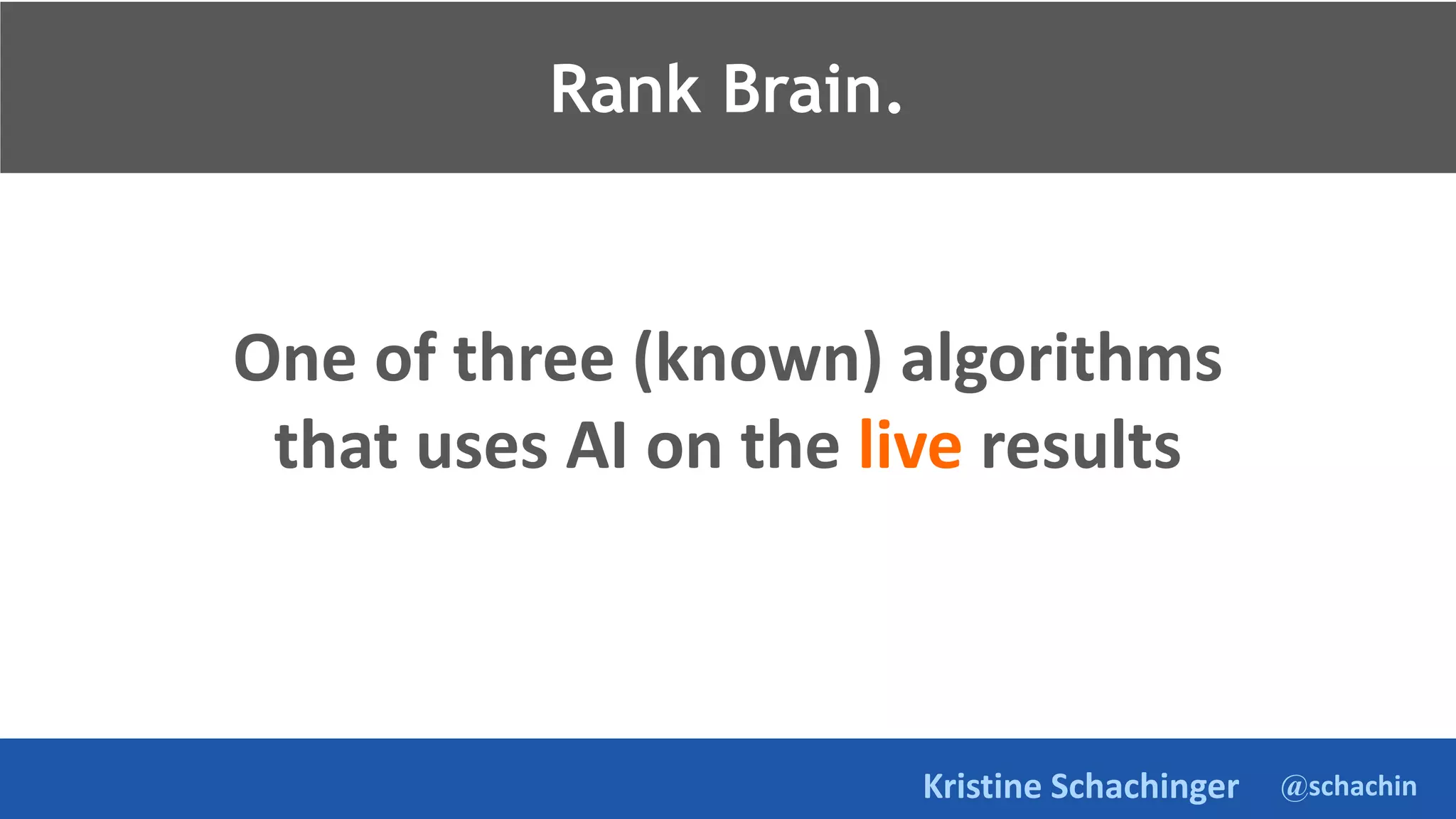 Rank Brain.

One of three (known) algorithms that uses AI on the live results

Kristine Schachinger @schachin